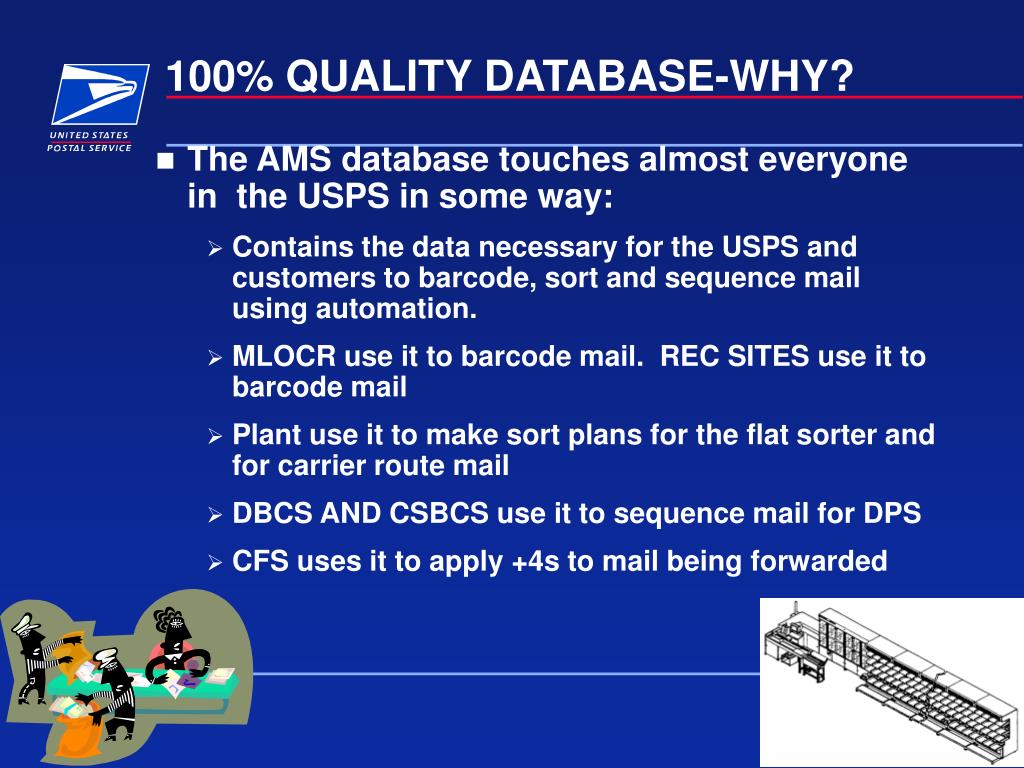 UNITED STATES POSTAL SERVICE

100% QUALITY DATABASE-WHY?

The AMS database touches almost everyone in the USPS in some way:

Contains the data necessary for the USPS and customers to barcode, sort and sequence mail using automation.

MLOCR use it to barcode mail. REC SITES use it to barcode mail

Plant use it to make sort plans for the flat sorter and for carrier route mail

DBCS AND CSBCS use it to sequence mail for DPS

CFS uses it to apply +4s to mail being forwarded